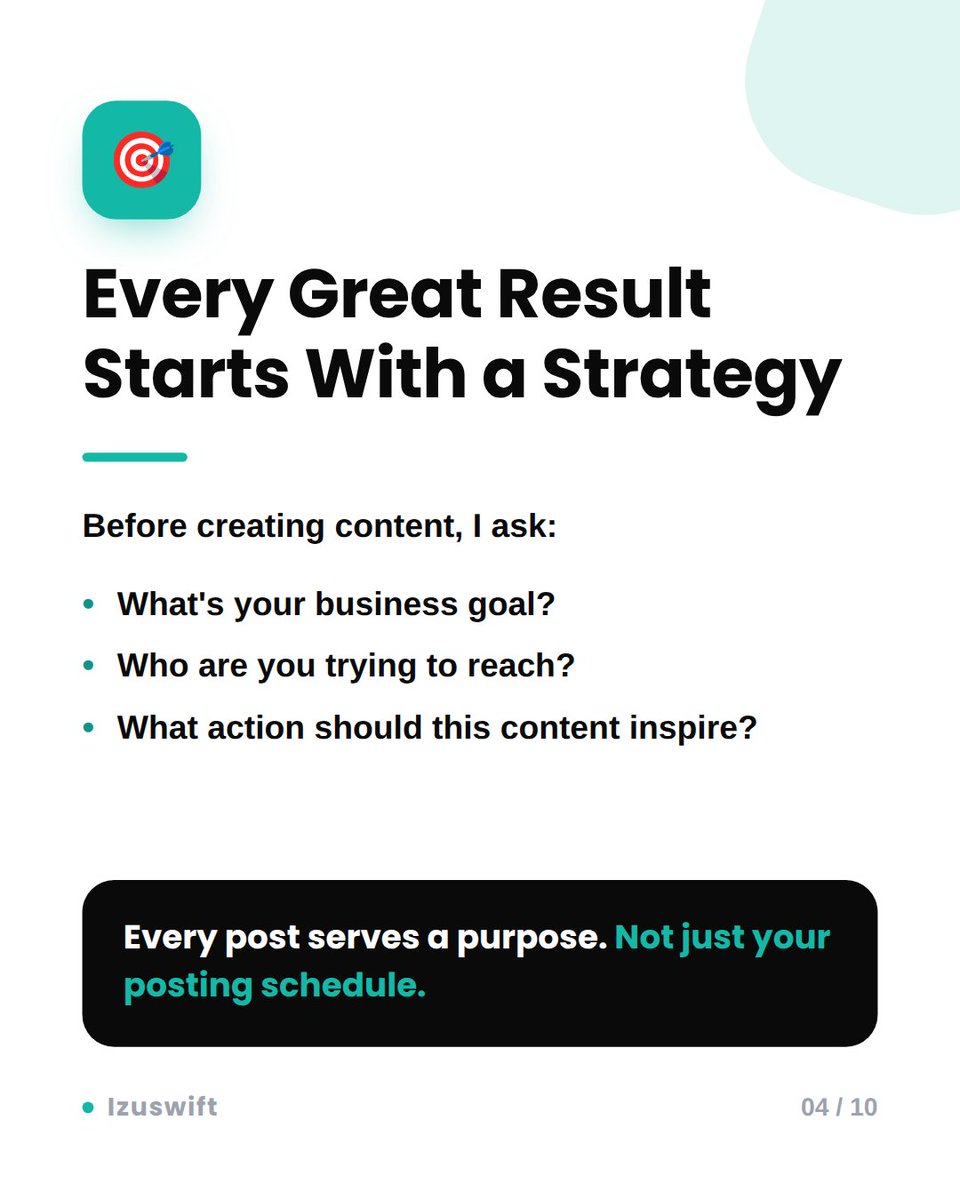 Every Great Result Starts With a Strategy

Before creating content, I ask:

- What's your business goal?
- Who are you trying to reach?
- What action should this content inspire?

Every post serves a purpose. Not just your posting schedule.

Izuswift

04 / 10